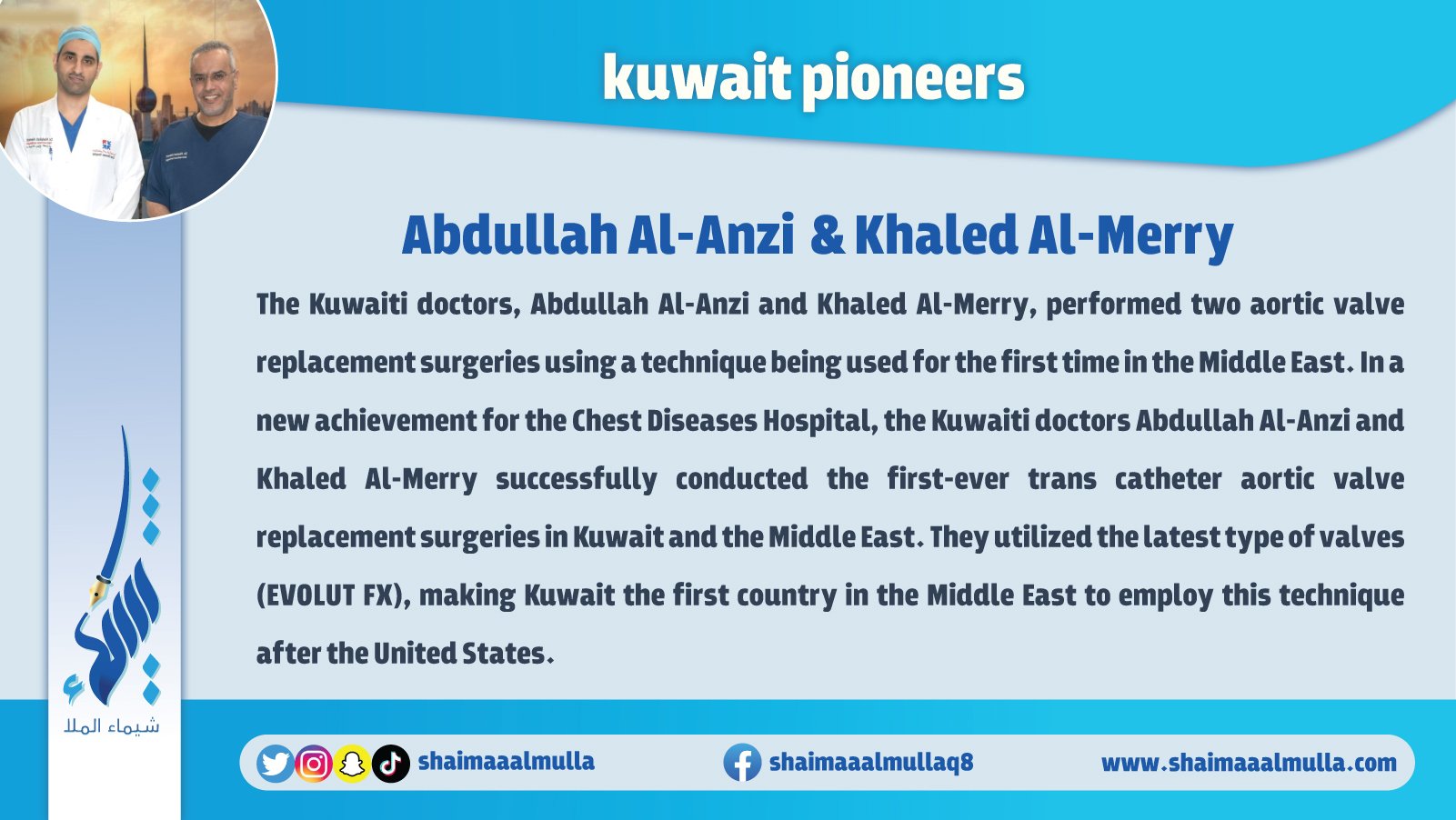 kuwait pioneers

Abdullah Al-Anzi & Khaled Al-Merry

The Kuwaiti doctors, Abdullah Al-Anzi and Khaled Al-Merry, performed two aortic valve replacement surgeries using a technique being used for the first time in the Middle East. In a new achievement for the Chest Diseases Hospital, the Kuwaiti doctors Abdullah Al-Anzi and Khaled Al-Merry successfully conducted the first-ever trans catheter aortic valve replacement surgeries in Kuwait and the Middle East. They utilized the latest type of valves (EVOLUT FX), making Kuwait the first country in the Middle East to employ this technique after the United States.

شيماء الملا

shaimaaalmulla

shaimaaalmullaq8

www.shaimaaalmulla.com